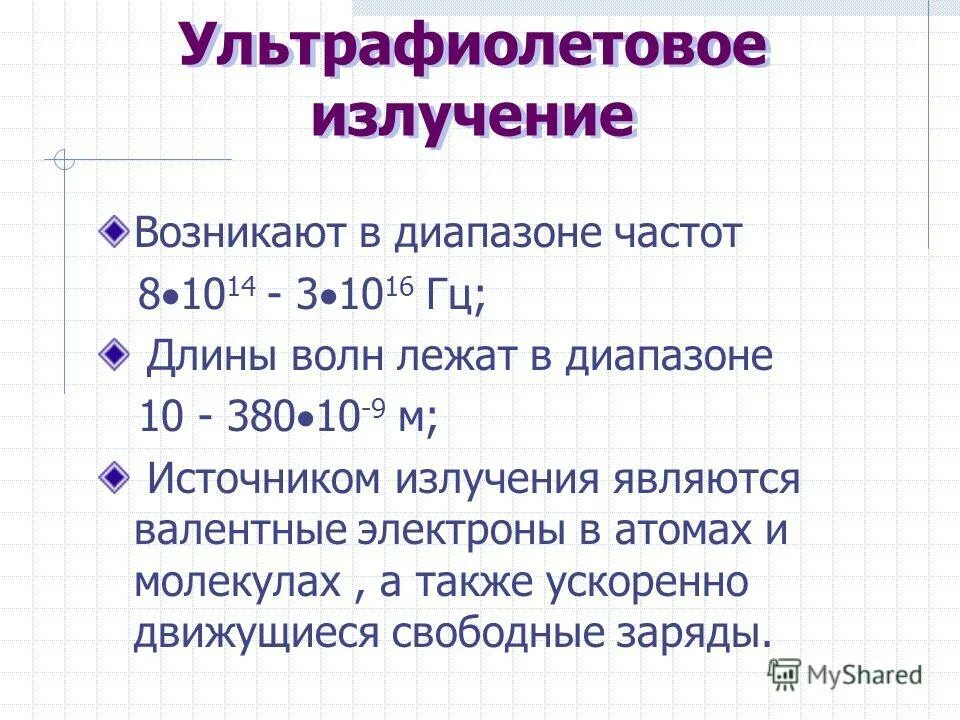 Ультрафиолетовое излучение

Возникают в диапазоне частот $8 \bullet 10^{14}$ - $3 \bullet 10^{16}$ Гц;

Длины волн лежат в диапазоне 10 - $380 \bullet 10^{-9}$ м;

Источником излучения являются валентные электроны в атомах и молекулах , а также ускоренно движущиеся свободные заряды.

MyShared